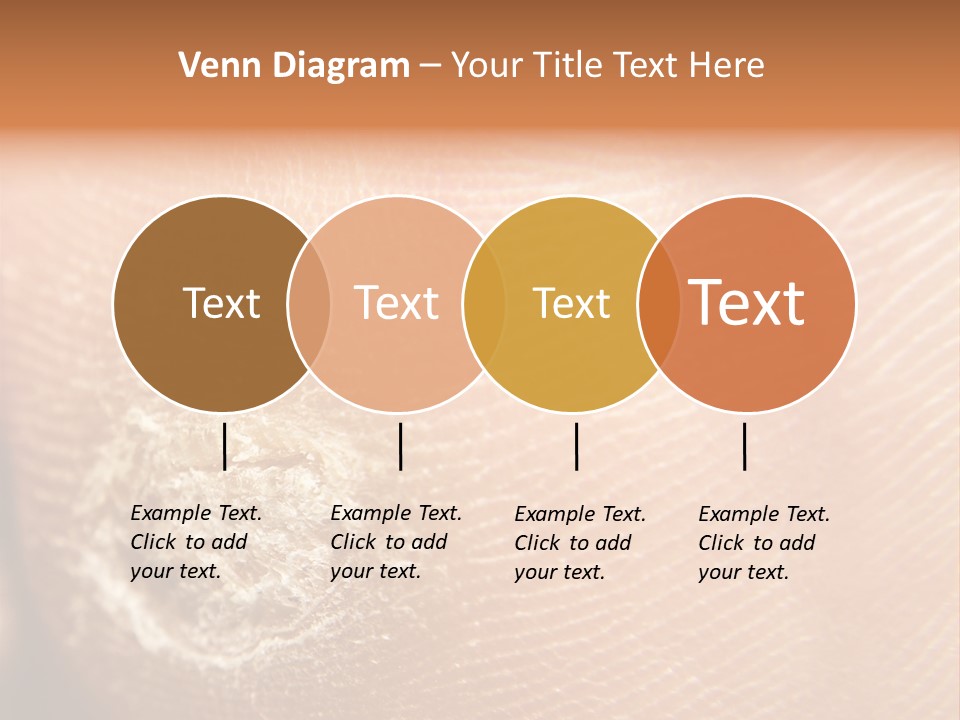 Venn Diagram – Your Title Text Here

Text

Text

Text

Text

Example Text. Click to add your text.

Example Text. Click to add your text.

Example Text. Click to add your text.

Example Text. Click to add your text.